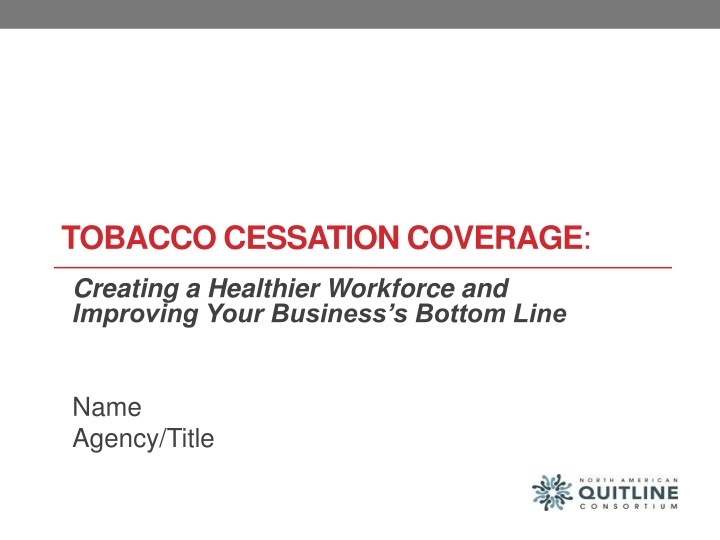 TOBACCO CESSATION COVERAGE:

Creating a Healthier Workforce and Improving Your Business's Bottom Line

Name
Agency/Title

NORTH AMERICAN
QUITLINE
CONSORTIUM